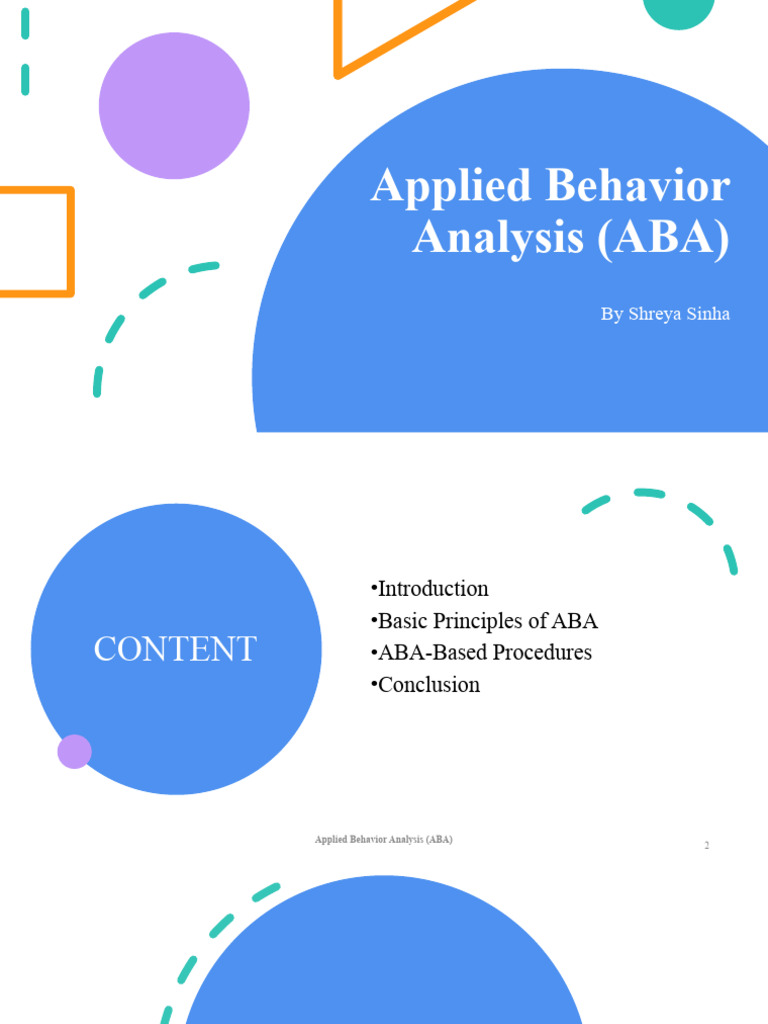 Applied Behavior Analysis (ABA)

By Shreya Sinha

CONTENT

•Introduction
•Basic Principles of ABA
•ABA-Based Procedures
•Conclusion

Applied Behavior Analysis (ABA)

2